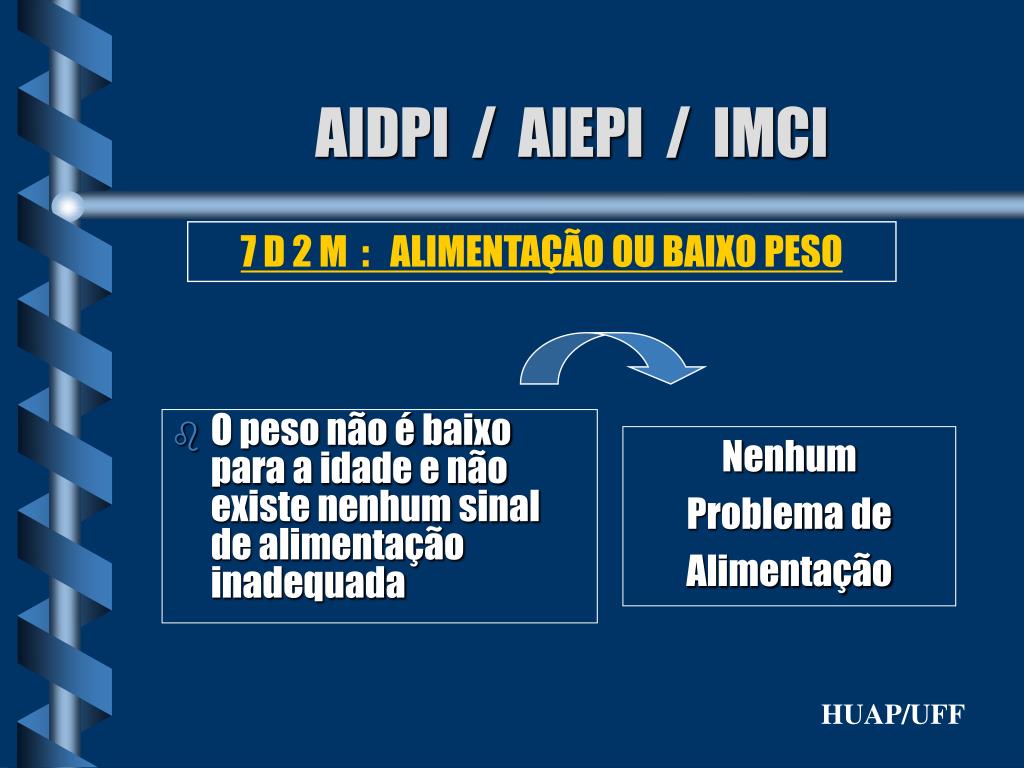 AIDPI / AIEPI / IMCI

7 D 2 M : ALIMENTAÇÃO OU BAIXO PESO

O peso não é baixo para a idade e não existe nenhum sinal de alimentação inadequada

Nenhum Problema de Alimentação

HUAP/UFF